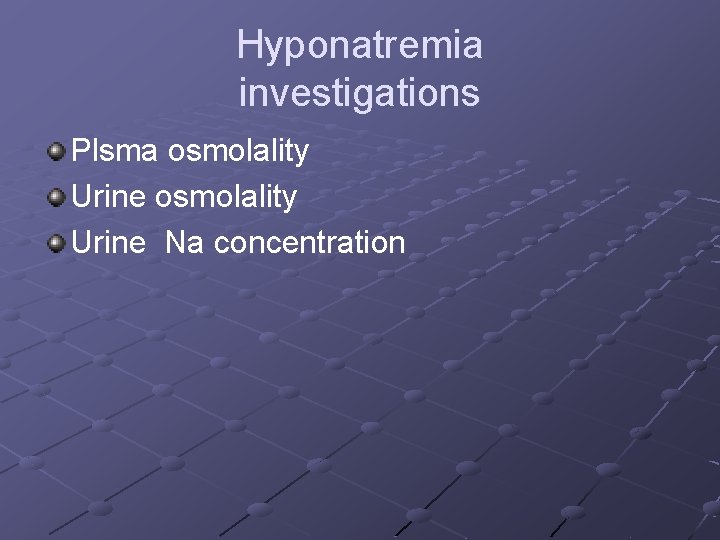 Hyponatremia investigations

Plsma osmolality

Urine osmolality

Urine  Na concentration